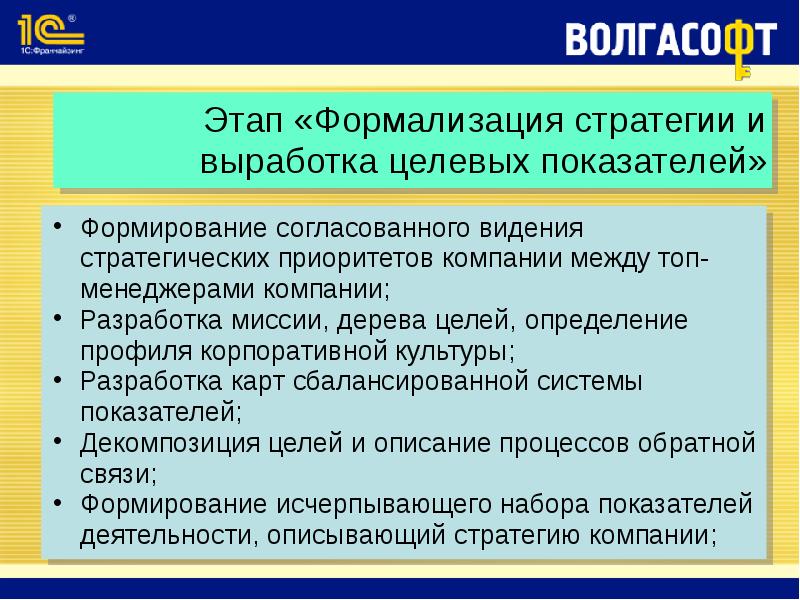 1С®
1С:Франчайзинг

ВОЛГАСОФТ

Этап «Формализация стратегии и выработка целевых показателей»

• Формирование согласованного видения стратегических приоритетов компании между топ-менеджерами компании;
• Разработка миссии, дерева целей, определение профиля корпоративной культуры;
• Разработка карт сбалансированной системы показателей;
• Декомпозиция целей и описание процессов обратной связи;
• Формирование исчерпывающего набора показателей деятельности, описывающий стратегию компании;